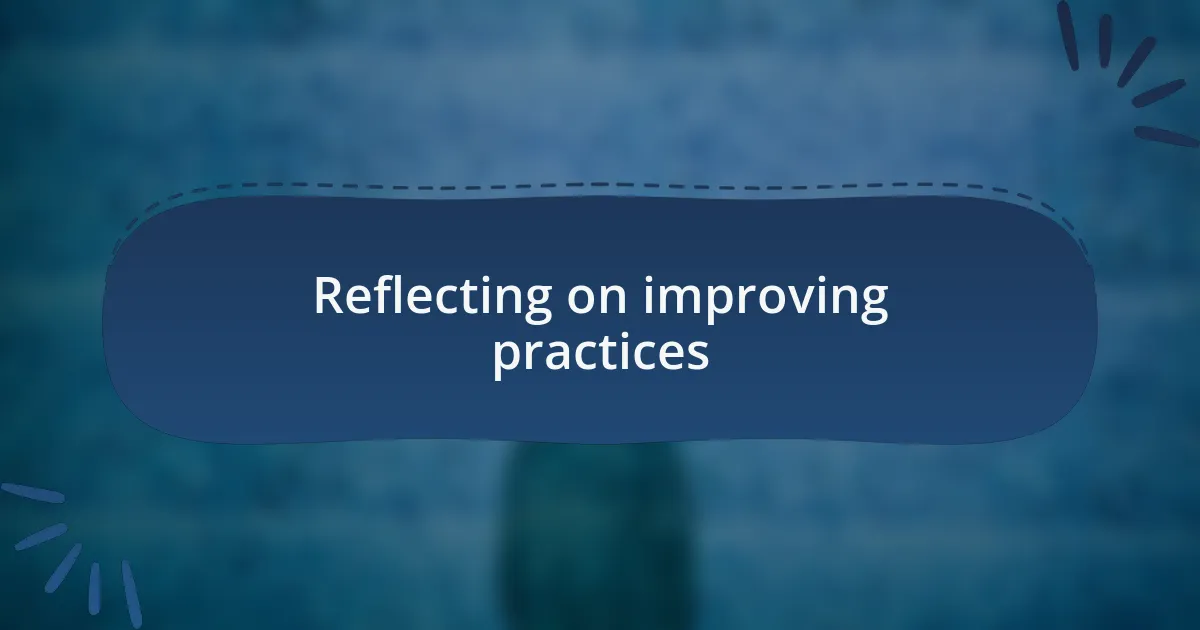 Reflecting on improving practices